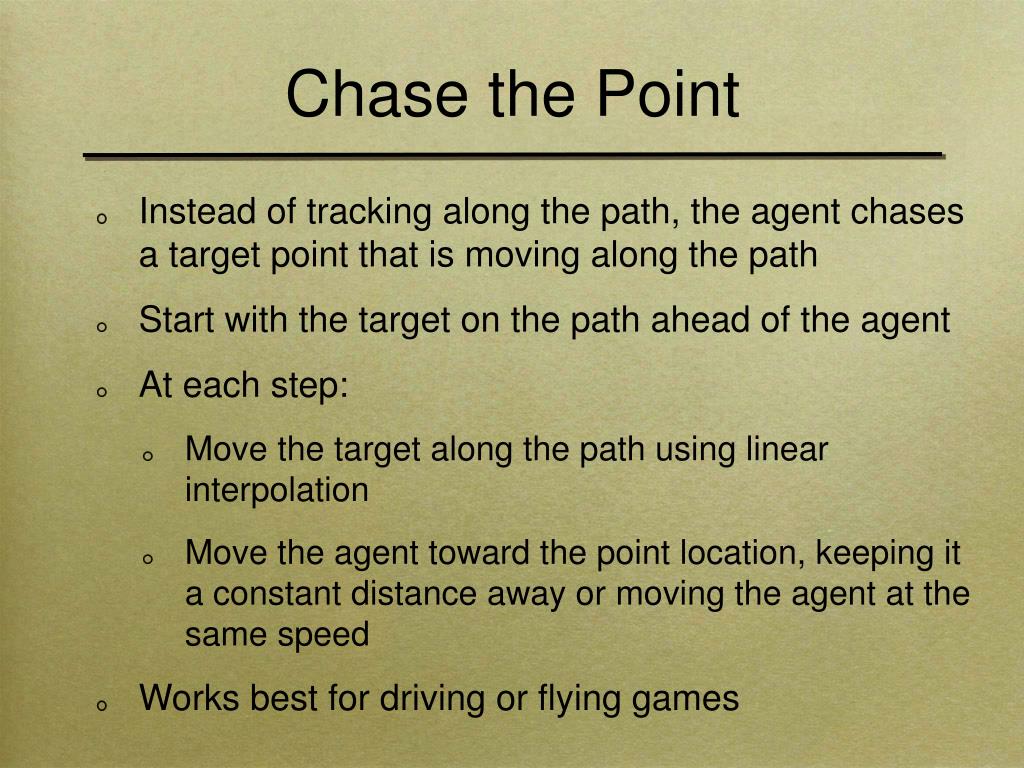 Chase the Point

o Instead of tracking along the path, the agent chases a target point that is moving along the path

o Start with the target on the path ahead of the agent

o At each step:

o Move the target along the path using linear interpolation

o Move the agent toward the point location, keeping it a constant distance away or moving the agent at the same speed

o Works best for driving or flying games